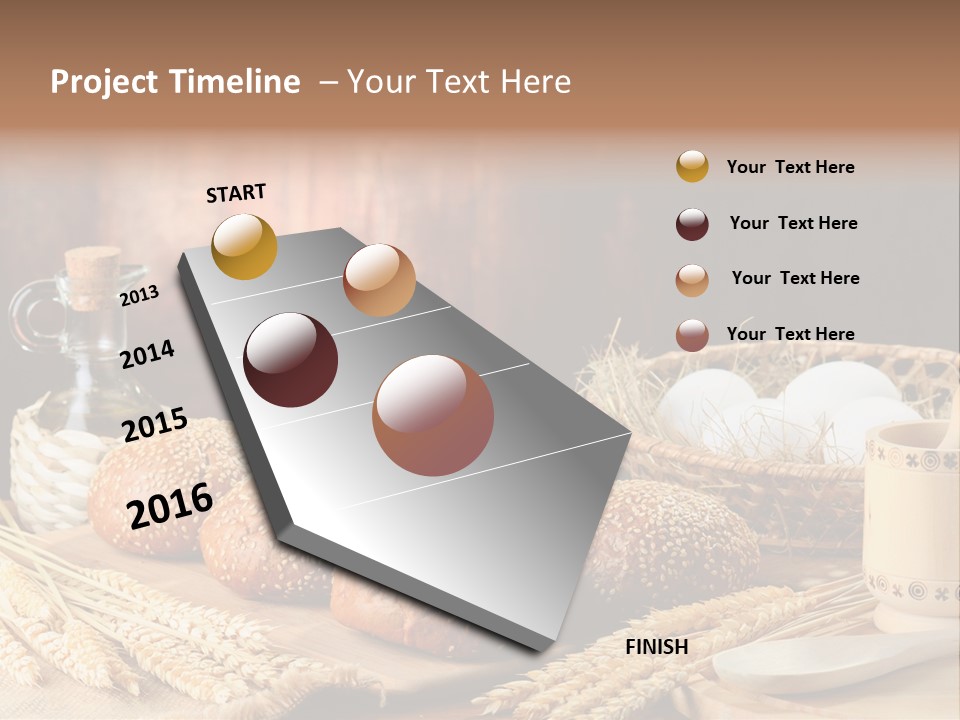 Project Timeline – Your Text Here

START

2013

2014

2015

2016

FINISH

Your Text Here

Your Text Here

Your Text Here

Your Text Here